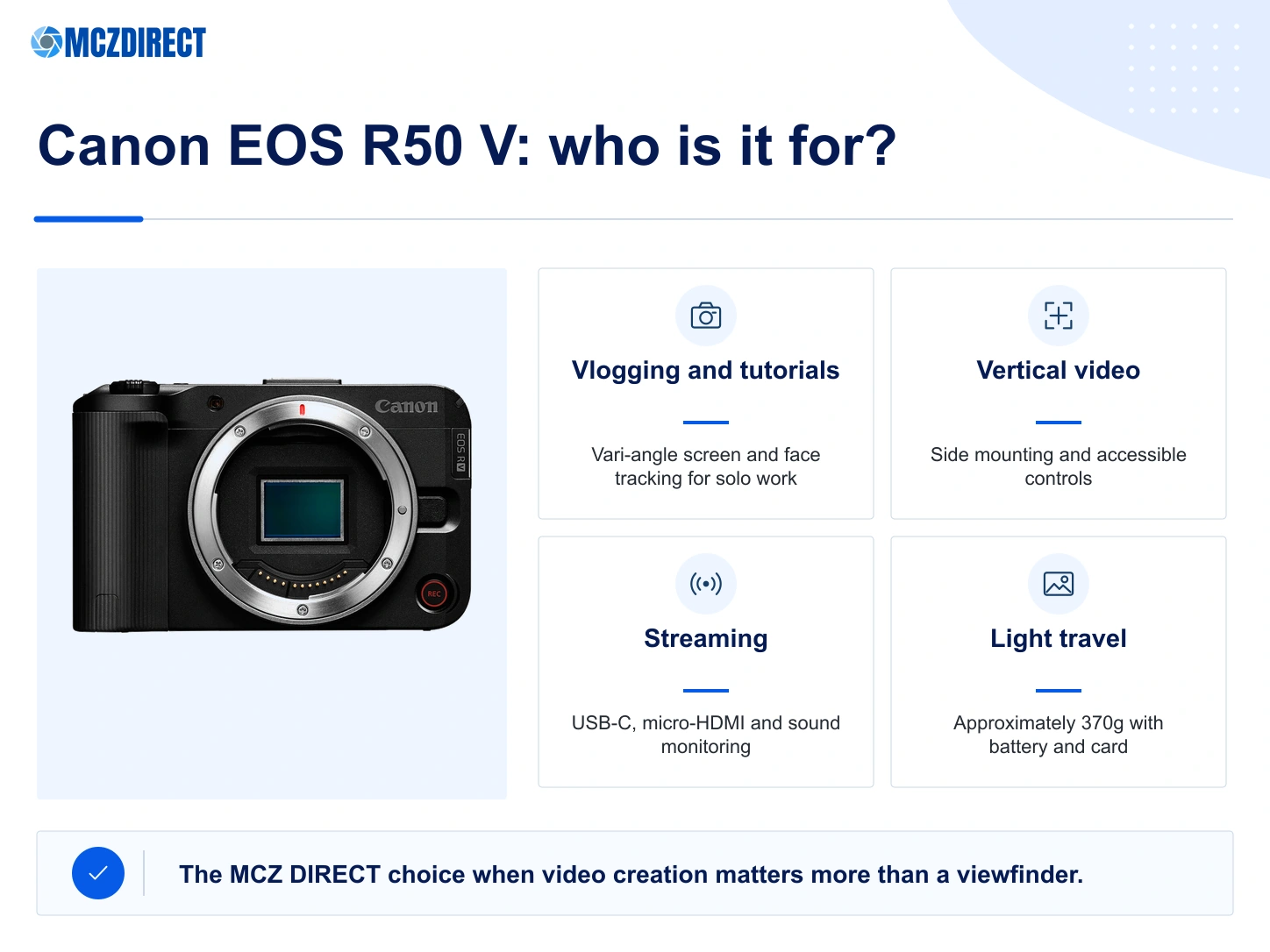 MCZDIRECT

Canon EOS R50 V: who is it for?

Canon

EOS R V

REC

Vlogging and tutorials

Vari-angle screen and face tracking for solo work

Vertical video

Side mounting and accessible controls

Streaming

USB-C, micro-HDMI and sound monitoring

Light travel

Approximately 370g with battery and card

The MCZ DIRECT choice when video creation matters more than a viewfinder.